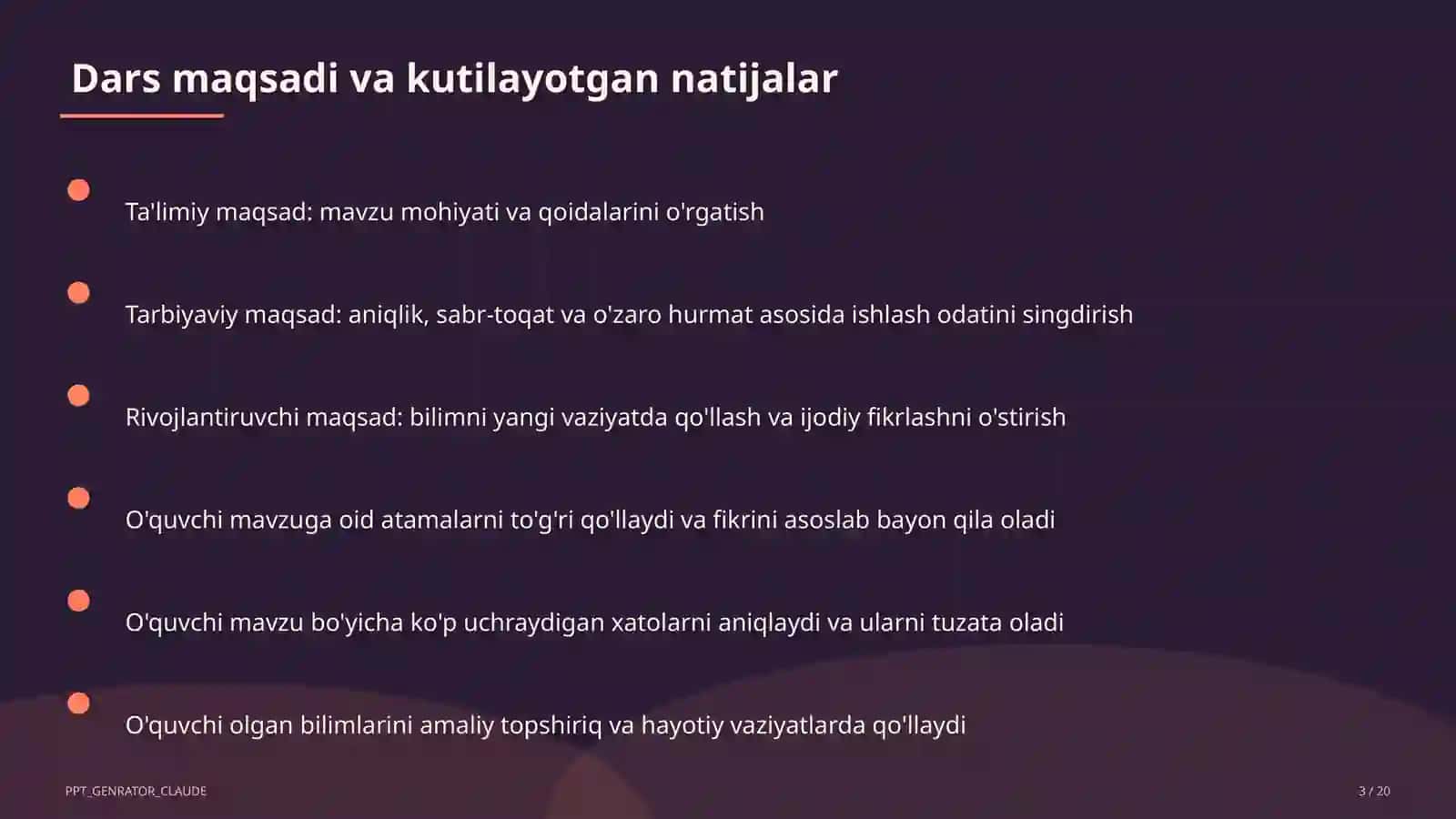 Dars maqsadi va kutilayotgan natijalar

Ta'limiy maqsad: mavzu mohiyati va qoidalarini o'rgatish

Tarbiyaviy maqsad: aniqlik, sabr-toqat va o'zaro hurmat asosida ishlash odatini singdirish

Rivojlantiruvchi maqsad: bilimni yangi vaziyatda qo'llash va ijodiy fikrlashni o'stirish

O'quvchi mavzuga oid atamalarni to'g'ri qo'llaydi va fikrini asoslab bayon qila oladi

O'quvchi mavzu bo'yicha ko'p uchraydigan xatolarni aniqlaydi va ularni tuzata oladi

O'quvchi olgan bilimlarini amaliy topshiriq va hayotiy vaziyatlarda qo'llaydi

PPT_GENRATOR_CLAUDE

3 / 20